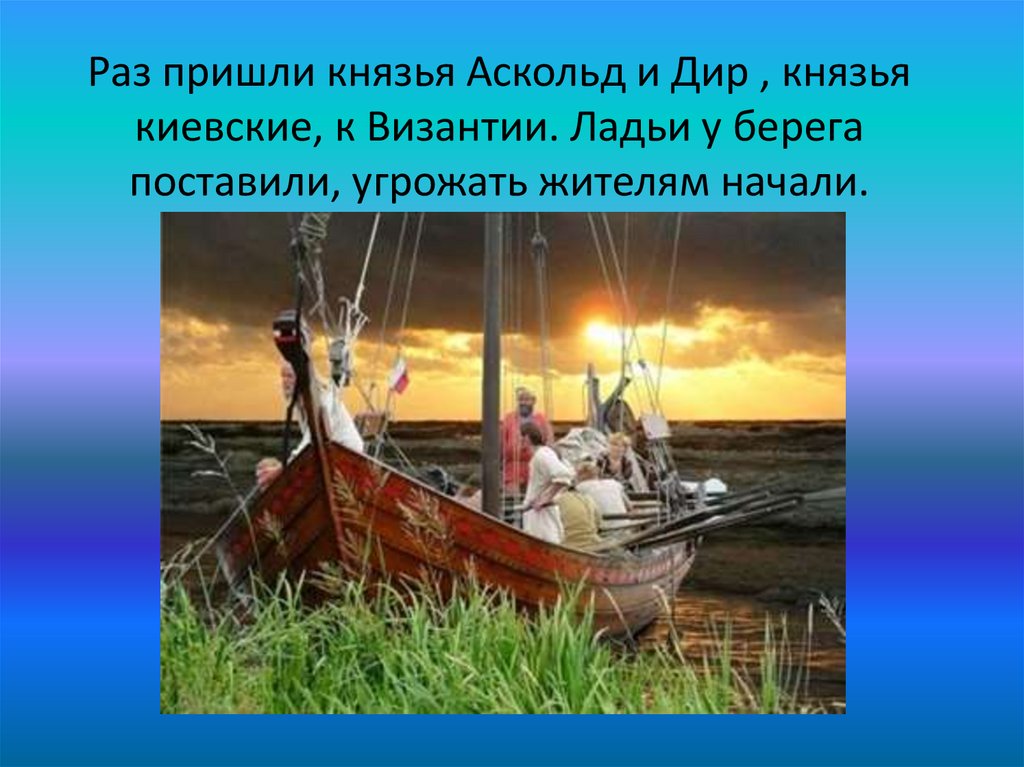 Раз пришли князья Аскольд и Дир , князья киевские, к Византии. Ладьи у берега поставили, угрожать жителям начали.